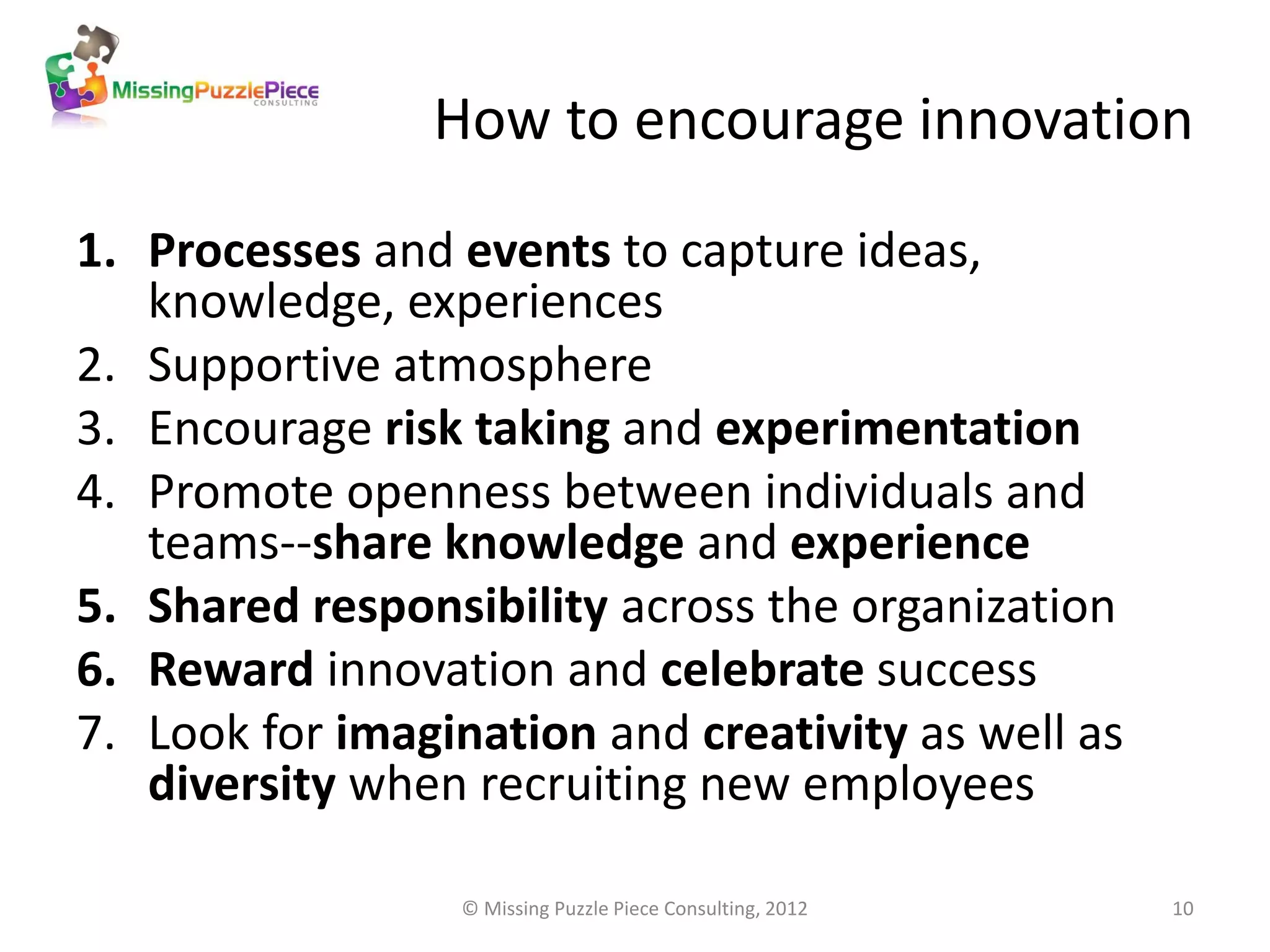 MissingPuzzlePiece
CONSULTING

How to encourage innovation

1. Processes and events to capture ideas, knowledge, experiences
2. Supportive atmosphere
3. Encourage risk taking and experimentation
4. Promote openness between individuals and teams--share knowledge and experience
5. Shared responsibility across the organization
6. Reward innovation and celebrate success
7. Look for imagination and creativity as well as diversity when recruiting new employees

© Missing Puzzle Piece Consulting, 2012

10